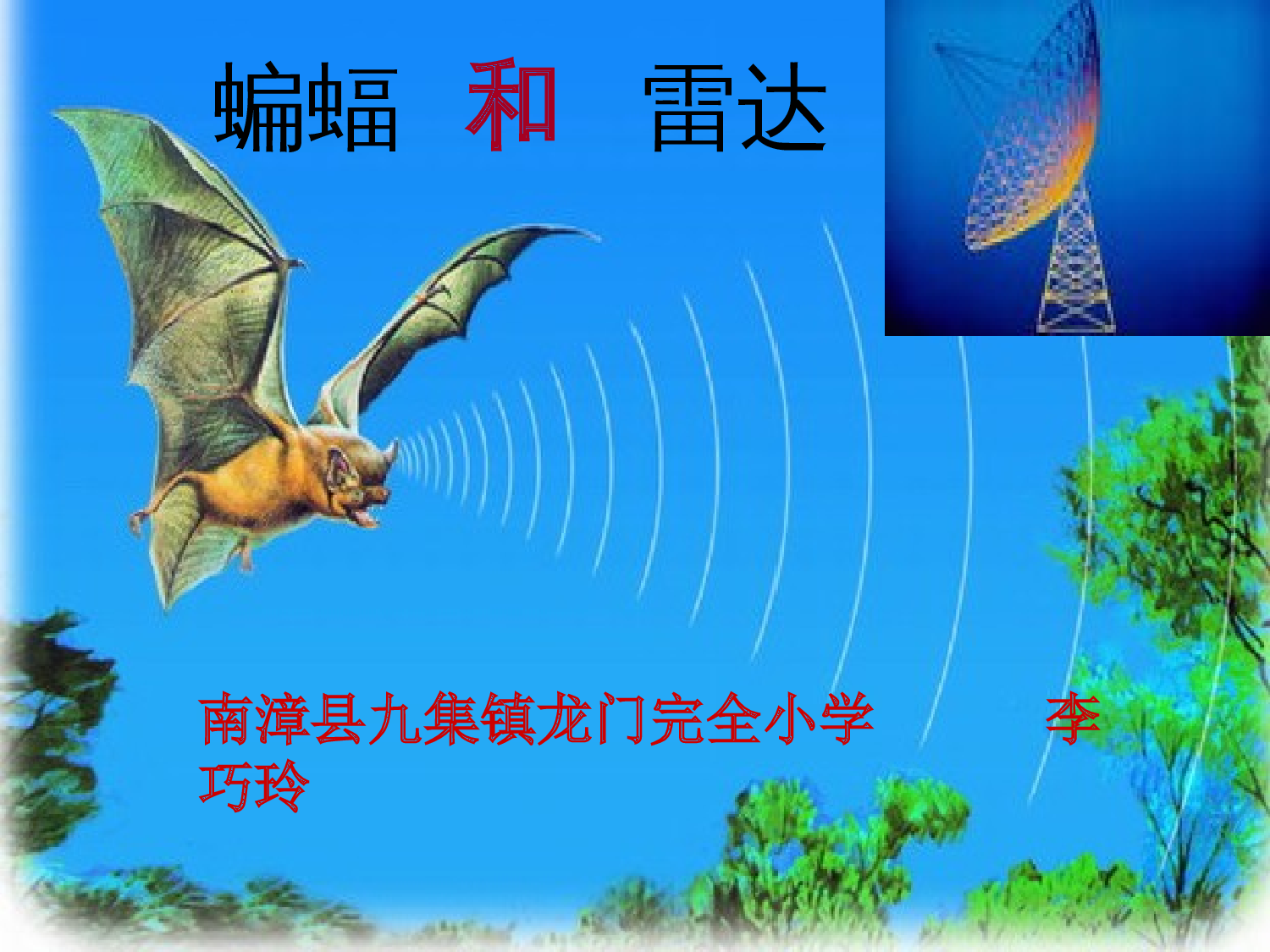 蝙蝠 和 雷达

南漳县九集镇龙门完全小学 李巧玲